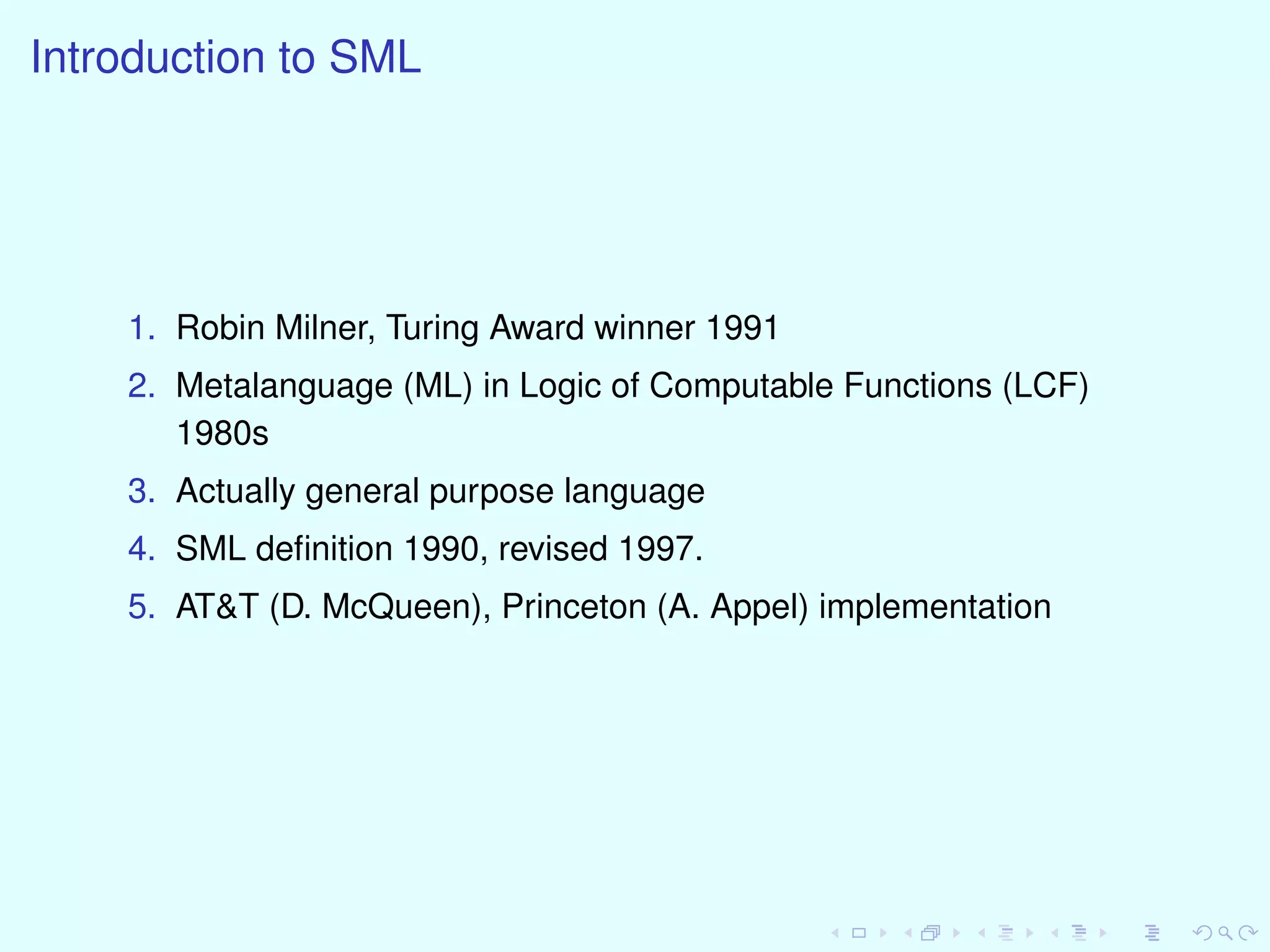 Introduction to SML

1. Robin Milner, Turing Award winner 1991
2. Metalanguage (ML) in Logic of Computable Functions (LCF) 1980s
3. Actually general purpose language
4. SML definition 1990, revised 1997.
5. AT&T (D. McQueen), Princeton (A. Appel) implementation